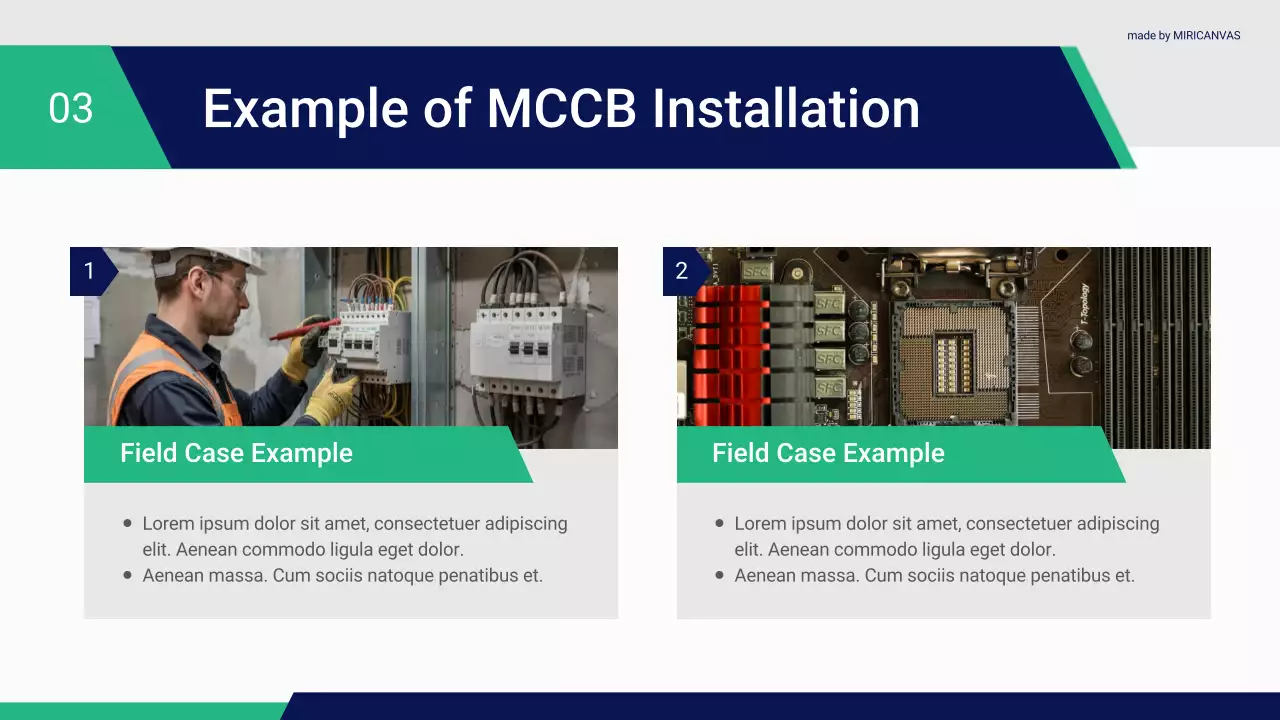 made by MIRICANVAS

03

Example of MCCB Installation

1

Field Case Example

- Lorem ipsum dolor sit amet, consectetuer adipiscing elit. Aenean commodo ligula eget dolor.
- Aenean massa. Cum sociis natoque penatibus et.

2

SFC

SFC

SFC

SFC

SFC

T-Topology

Field Case Example

- Lorem ipsum dolor sit amet, consectetuer adipiscing elit. Aenean commodo ligula eget dolor.
- Aenean massa. Cum sociis natoque penatibus et.